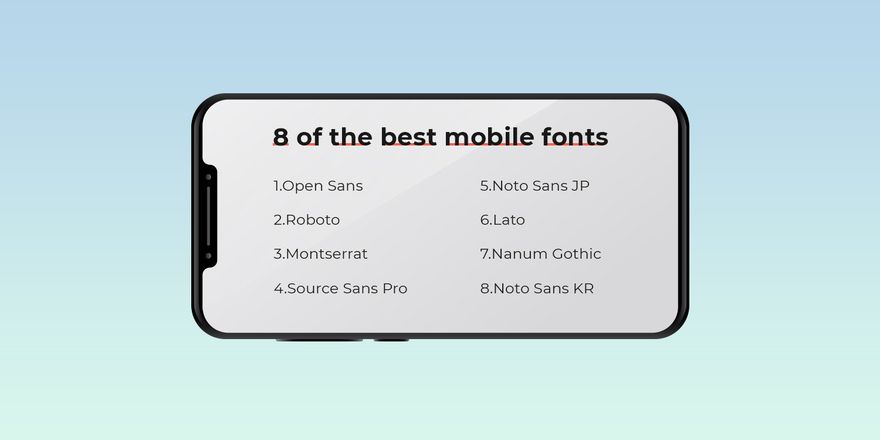 8 of the best mobile fonts

1.Open Sans

2.Roboto

3.Montserrat

4.Source Sans Pro

5.Noto Sans JP

6.Lato

7.Nanum Gothic

8.Noto Sans KR